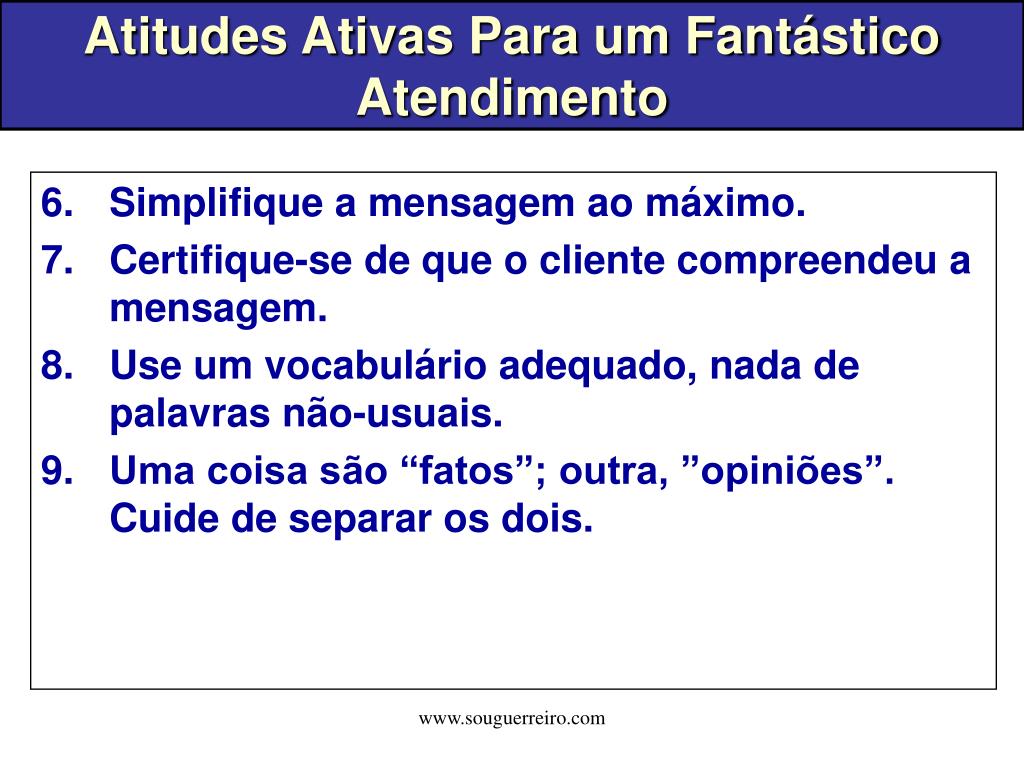 Atitudes Ativas Para um Fantástico Atendimento

6. Simplifique a mensagem ao máximo.
7. Certifique-se de que o cliente compreendeu a mensagem.
8. Use um vocabulário adequado, nada de palavras não-usuais.
9. Uma coisa são “fatos”; outra, ”opiniões”. Cuide de separar os dois.

www.souguerreiro.com